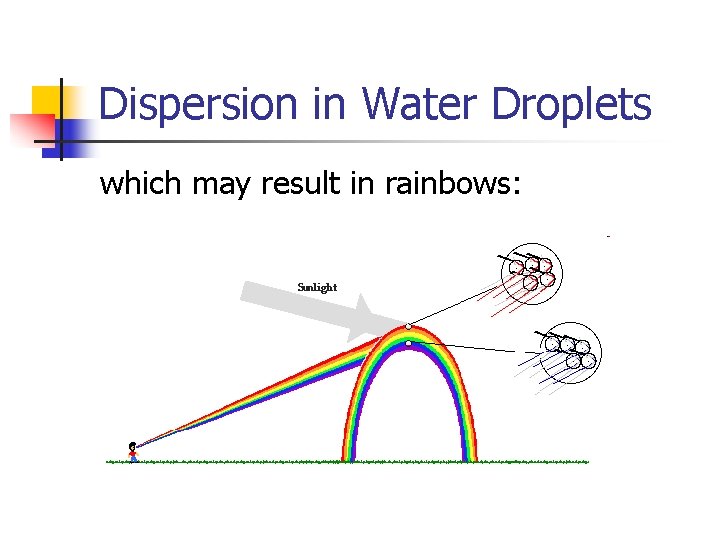 Dispersion in Water Droplets

which may result in rainbows:

Sunlight